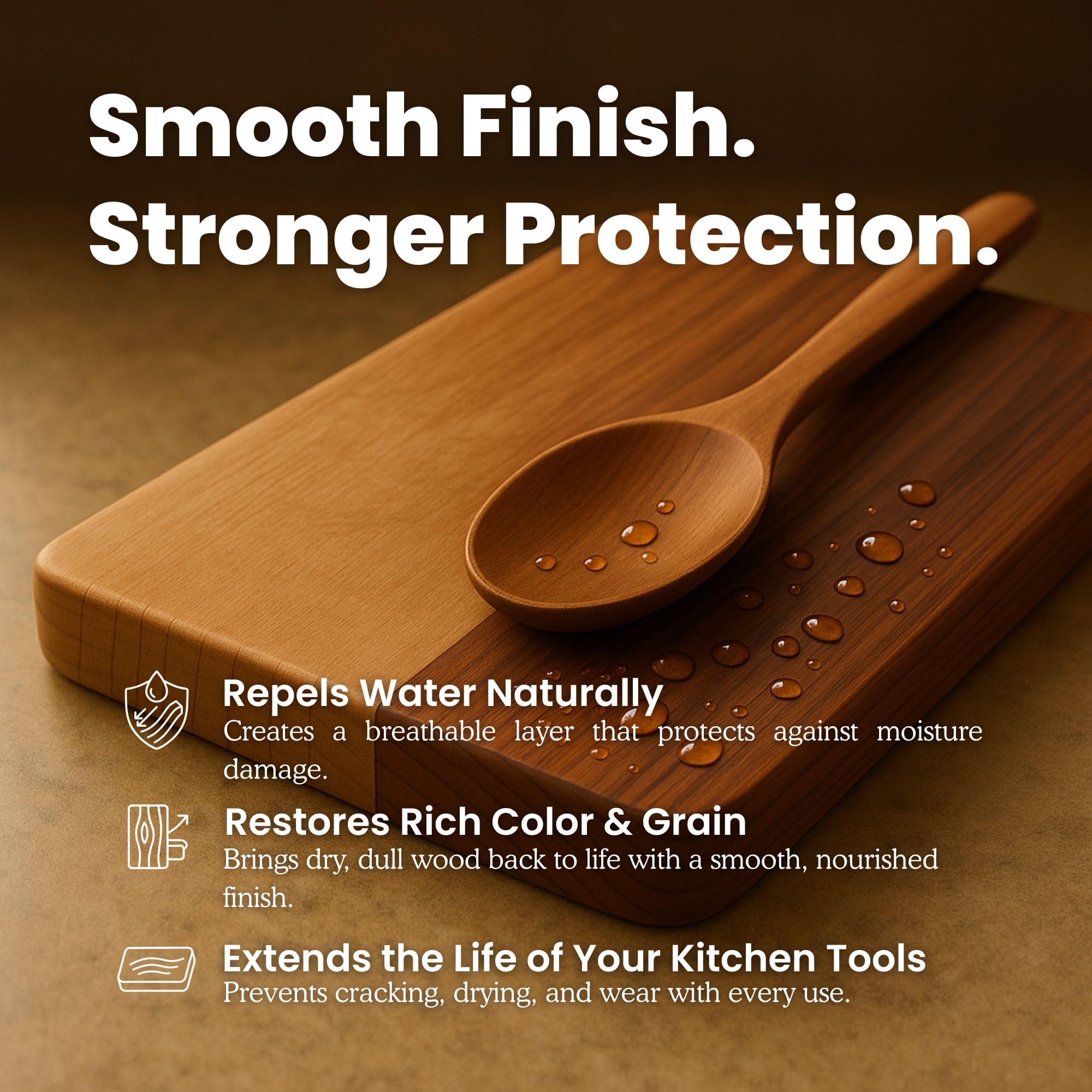 Smooth Finish.
Stronger Protection.

Repels Water Naturally
Creates a breathable layer that protects against moisture damage.

Restores Rich Color & Grain
Brings dry, dull wood back to life with a smooth, nourished finish.

Extends the Life of Your Kitchen Tools
Prevents cracking, drying, and wear with every use.